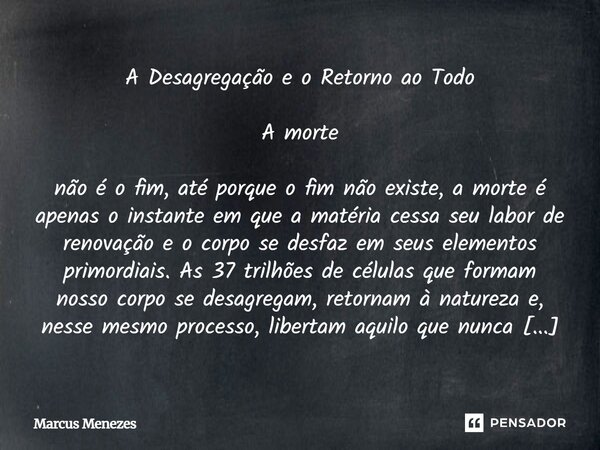 A Desagregação e o Retorno ao Todo

A morte

não é o fim, até porque o fim não existe, a morte é apenas o instante em que a matéria cessa seu labor de renovação e o corpo se desfaz em seus elementos primordiais. As 37 trilhões de células que formam nosso corpo se desagregam, retornam à natureza e, nesse mesmo processo, libertam aquilo que nunca [...]

Marcus Menezes

PENSADOR